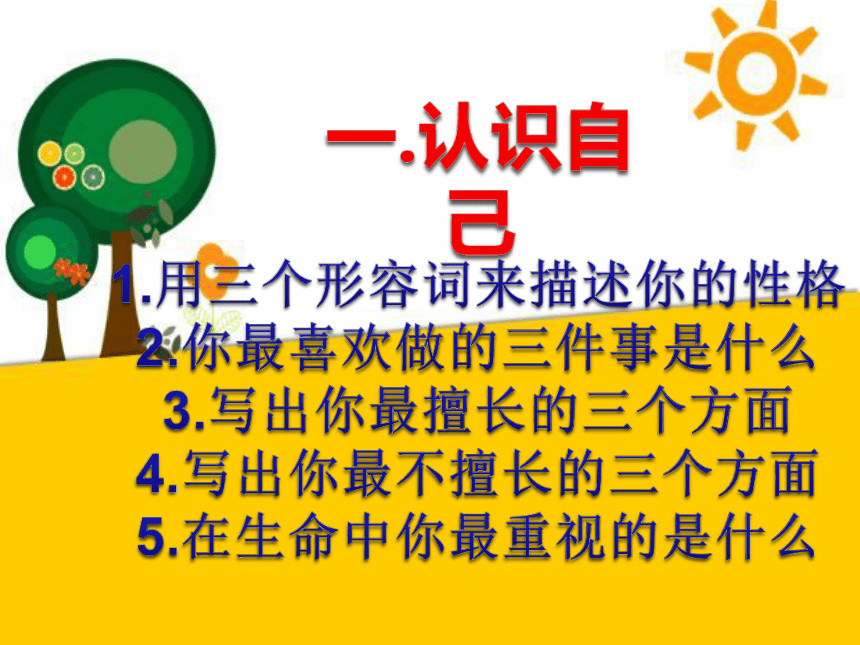 一.认识自己

1.用三个形容词来描述你的性格
2.你最喜欢做的三件事是什么
3.写出你最擅长的三个方面
4.写出你最不擅长的三个方面
5.在生命中你最重视的是什么